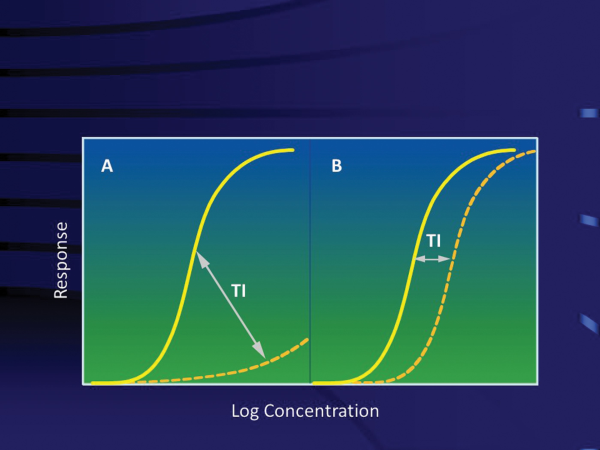 Response

A

TI

B

TI

Log Concentration